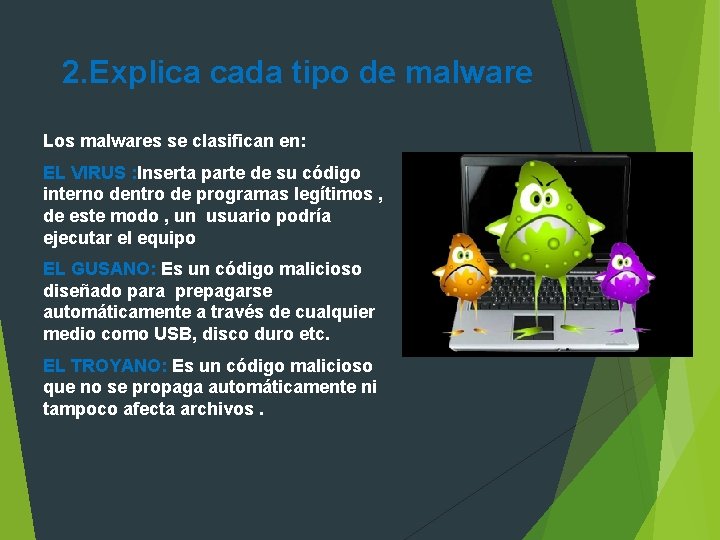 2.Explica cada tipo de malware

Los malwares se clasifican en:

EL VIRUS :Inserta parte de su código interno dentro de programas legítimos , de este modo , un usuario podría ejecutar el equipo

EL GUSANO: Es un código malicioso diseñado para prepagarse automáticamente a través de cualquier medio como USB, disco duro etc.

EL TROYANO: Es un código malicioso que no se propaga automáticamente ni tampoco afecta archivos .